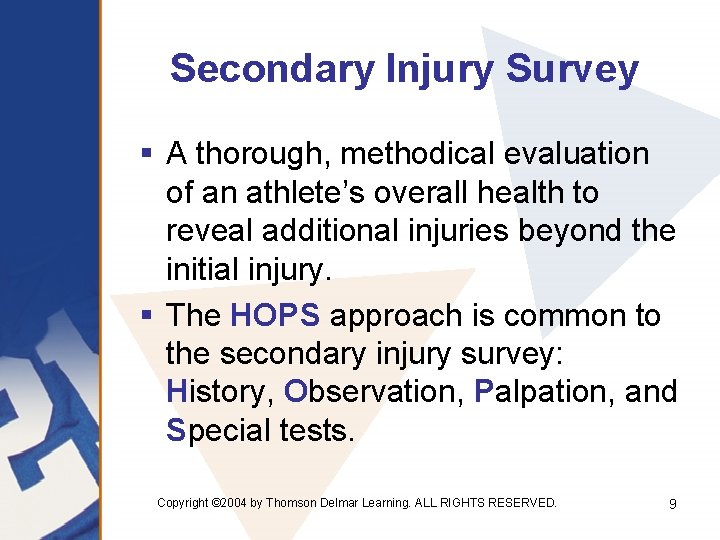 Secondary Injury Survey

▪ A thorough, methodical evaluation of an athlete's overall health to reveal additional injuries beyond the initial injury.

▪ The HOPS approach is common to the secondary injury survey: History, Observation, Palpation, and Special tests.

Copyright ©2004 by Thomson Delmar Learning. ALL RIGHTS RESERVED.

9